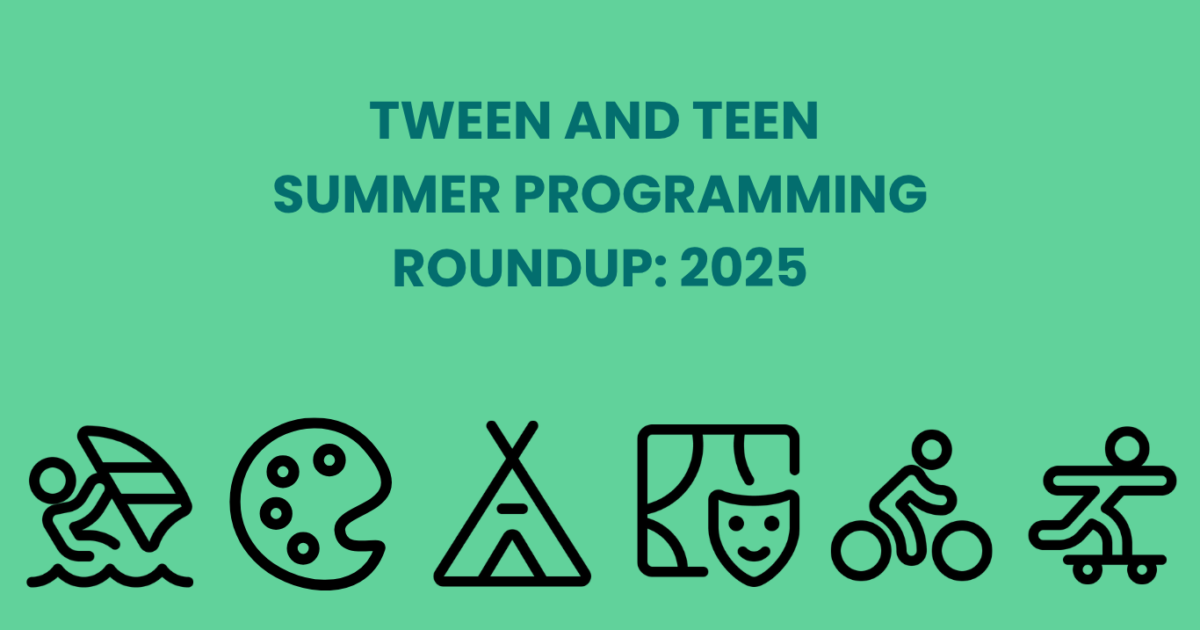 TWEEN AND TEEN
SUMMER PROGRAMMING
ROUNDUP: 2025